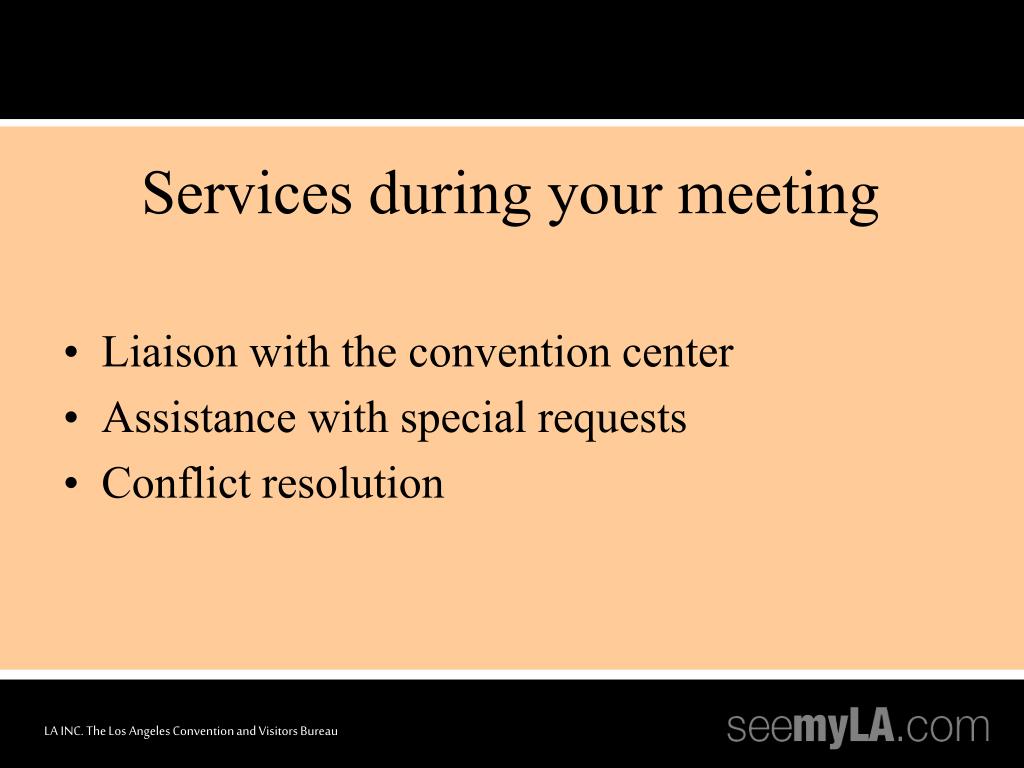 Services during your meeting

• Liaison with the convention center
• Assistance with special requests
• Conflict resolution

LA INC. The Los Angeles Convention and Visitors Bureau

seemyLA.com